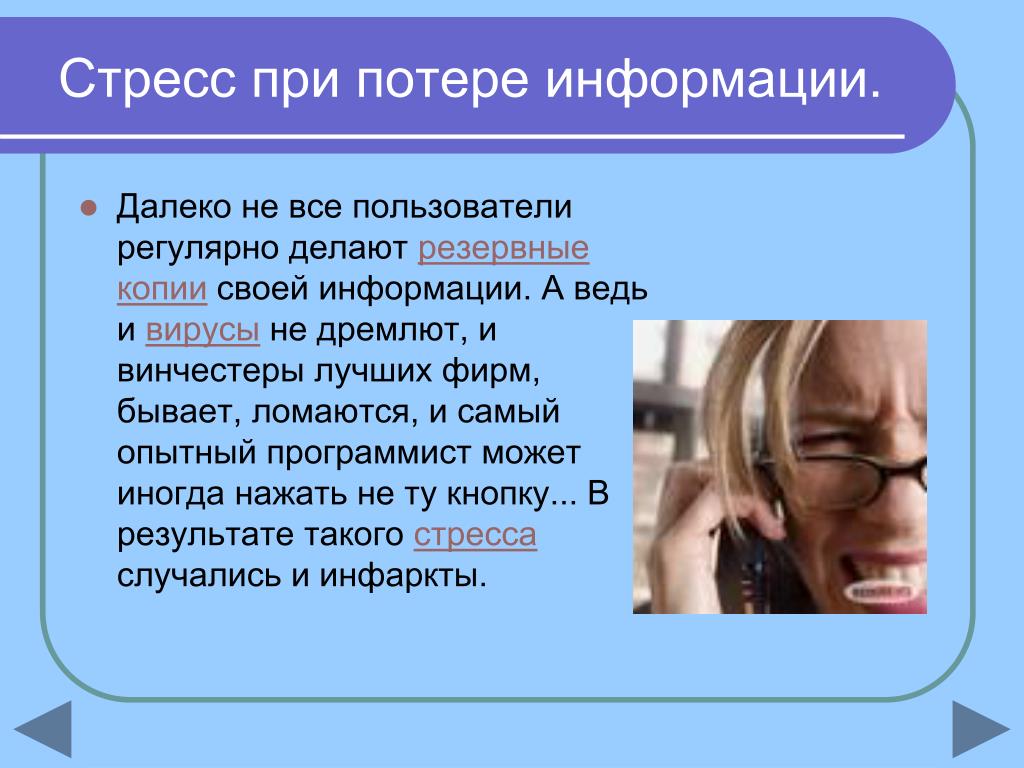 Стресс при потере информации.

Далеко не все пользователи регулярно делают резервные копии своей информации. А ведь и вирусы не дремлют, и винчестеры лучших фирм, бывает, ломаются, и самый опытный программист может иногда нажать не ту кнопку... В результате такого стресса случались и инфаркты.